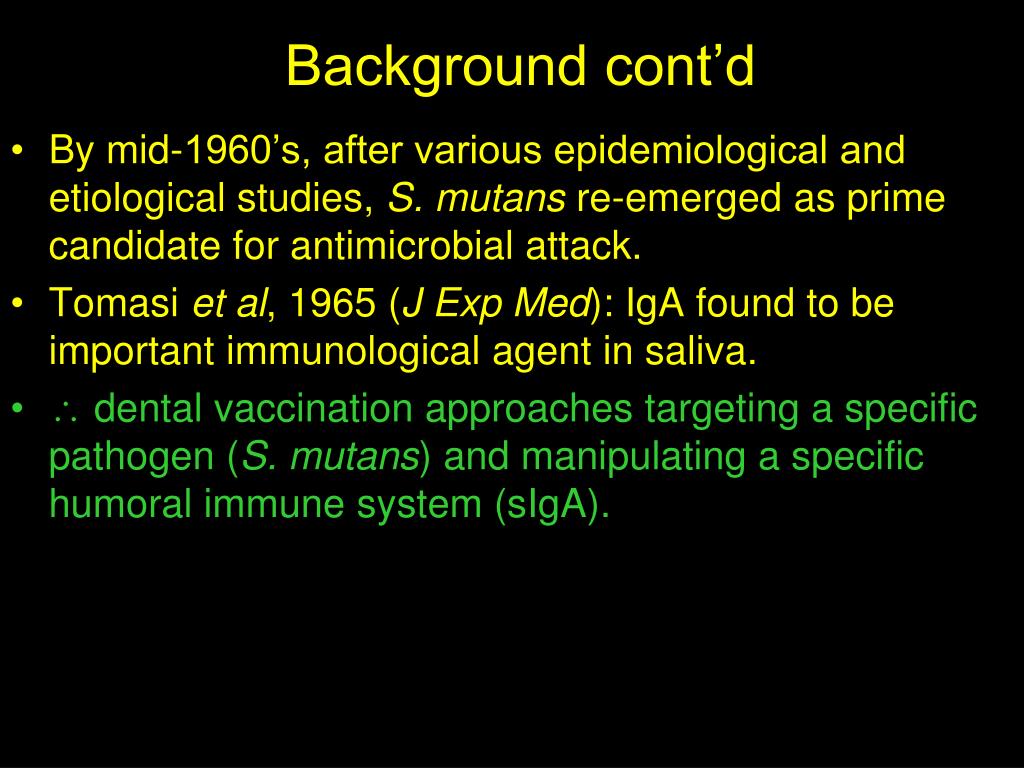 Background cont’d

• By mid-1960’s, after various epidemiological and etiological studies, S. mutans re-emerged as prime candidate for antimicrobial attack.
• Tomasi et al, 1965 (J Exp Med): IgA found to be important immunological agent in saliva.
• $\therefore$ dental vaccination approaches targeting a specific pathogen (S. mutans) and manipulating a specific humoral immune system (sIgA).